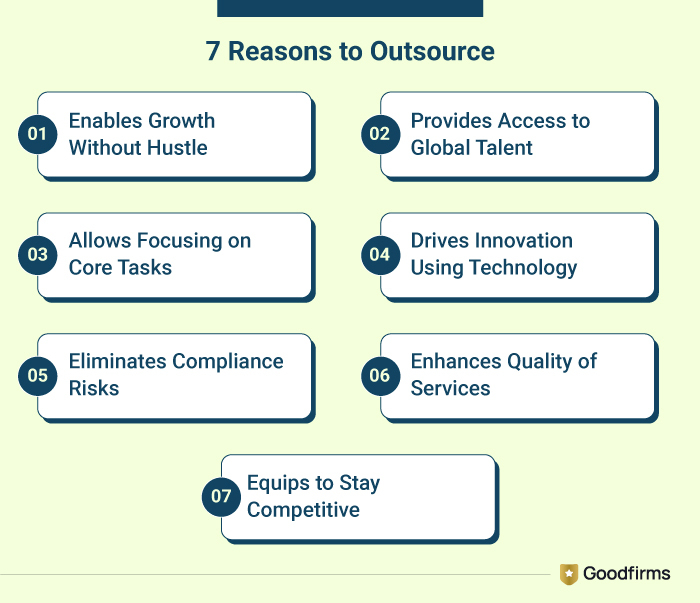 7 Reasons to Outsource

01 Enables Growth Without Hustle

02 Provides Access to Global Talent

03 Allows Focusing on Core Tasks

04 Drives Innovation Using Technology

05 Eliminates Compliance Risks

06 Enhances Quality of Services

07 Equips to Stay Competitive

Goodfirms